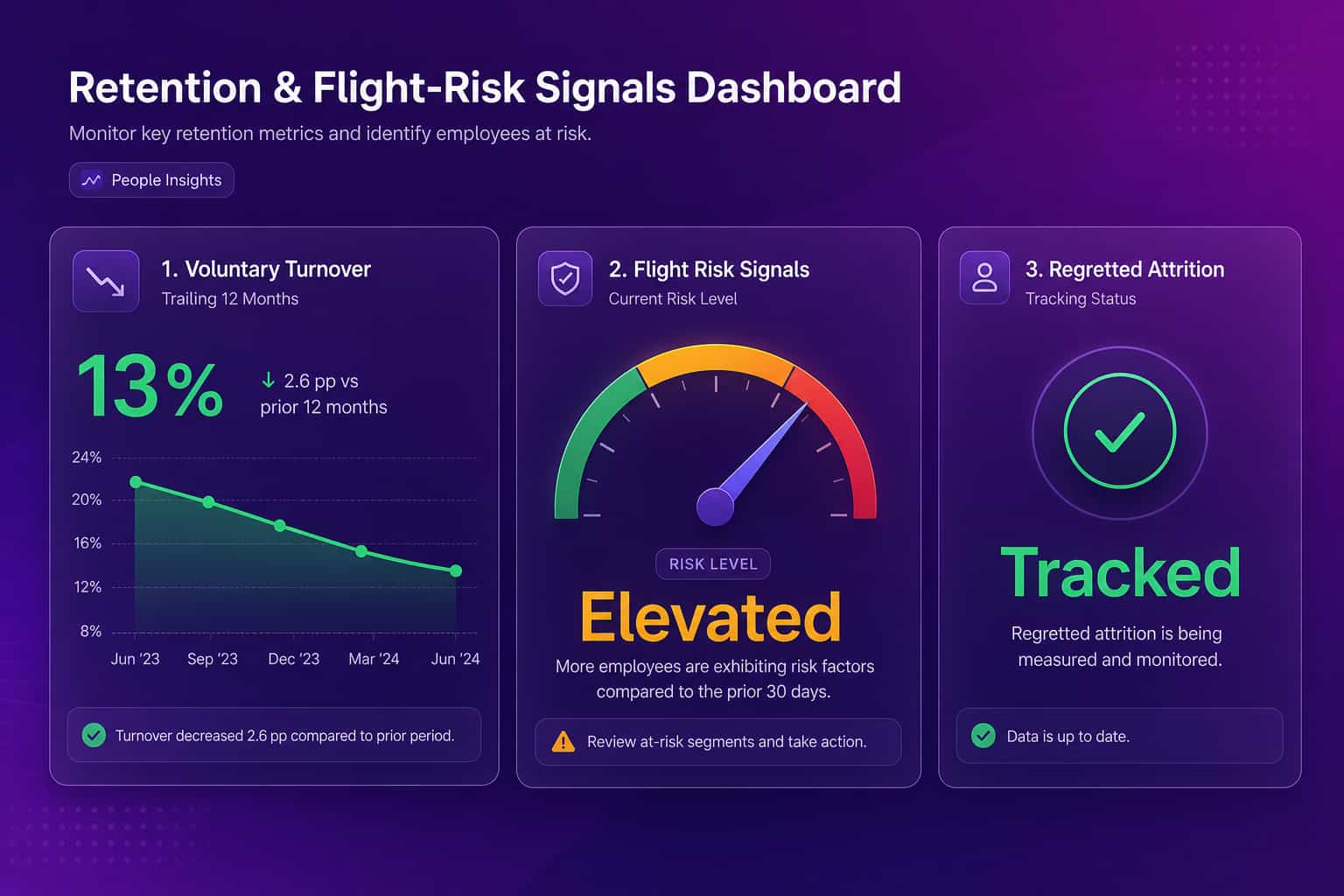 Retention & Flight-Risk Signals Dashboard

Monitor key retention metrics and identify employees at risk.

People Insights

1. Voluntary Turnover
Trailing 12 Months

13%

↓ 2.6 pp vs prior 12 months

24%
20%
16%
12%
8%

Jun '23 Sep '23 Dec '23 Mar '24 Jun '24

Turnover decreased 2.6 pp compared to prior period.

2. Flight Risk Signals
Current Risk Level

RISK LEVEL

Elevated

More employees are exhibiting risk factors compared to the prior 30 days.

Review at-risk segments and take action.

3. Regretted Attrition
Tracking Status

Tracked

Regretted attrition is being measured and monitored.

Data is up to date.